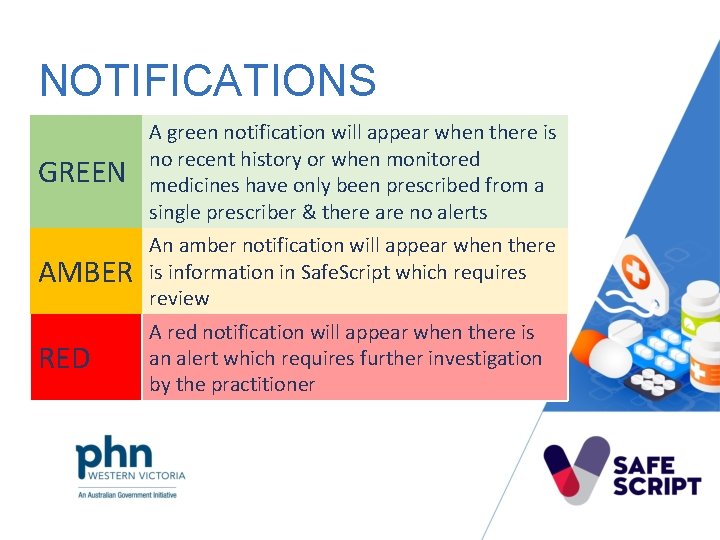 NOTIFICATIONS

| GREEN | A green notification will appear when there is no recent history or when monitored medicines have only been prescribed from a single prescriber & there are no alerts |
|---|---|
| AMBER | An amber notification will appear when there is information in SafeScript which requires review |
| RED | A red notification will appear when there is an alert which requires further investigation by the practitioner |

phn
WESTERN VICTORIA
An Australian Government Initiative

SAFE SCRIPT